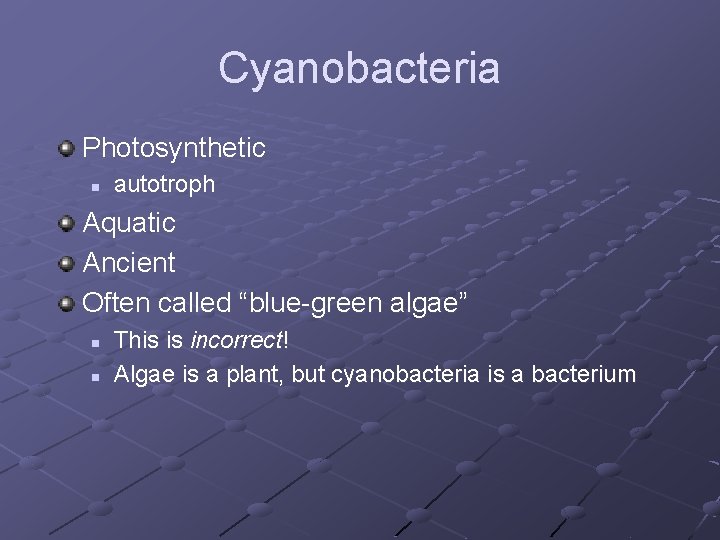 Cyanobacteria

Photosynthetic

autotroph

Aquatic

Ancient

Often called “blue-green algae”

This is incorrect!

Algae is a plant, but cyanobacteria is a bacterium